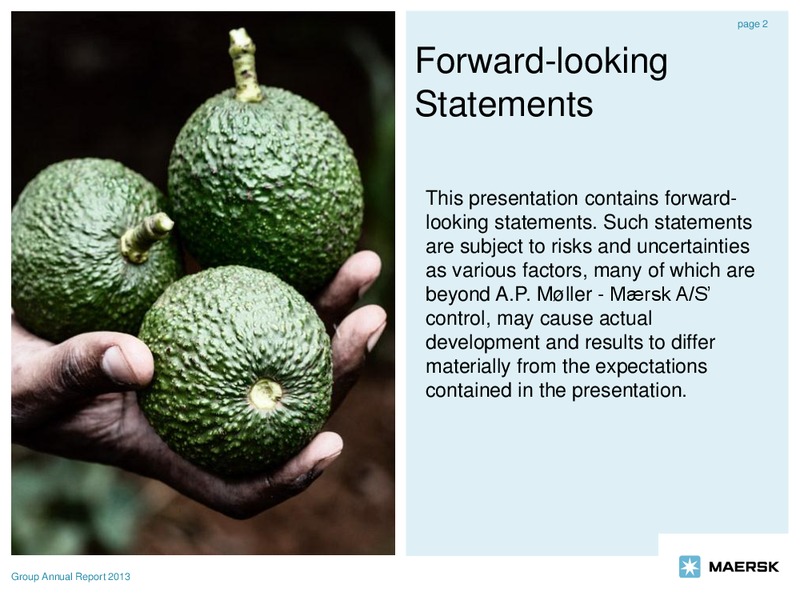 page 2

Forward-looking Statements

This presentation contains forward-looking statements. Such statements are subject to risks and uncertainties as various factors, many of which are beyond A.P. Møller - Mærsk A/S' control, may cause actual development and results to differ materially from the expectations contained in the presentation.

Group Annual Report 2013

MAERSK